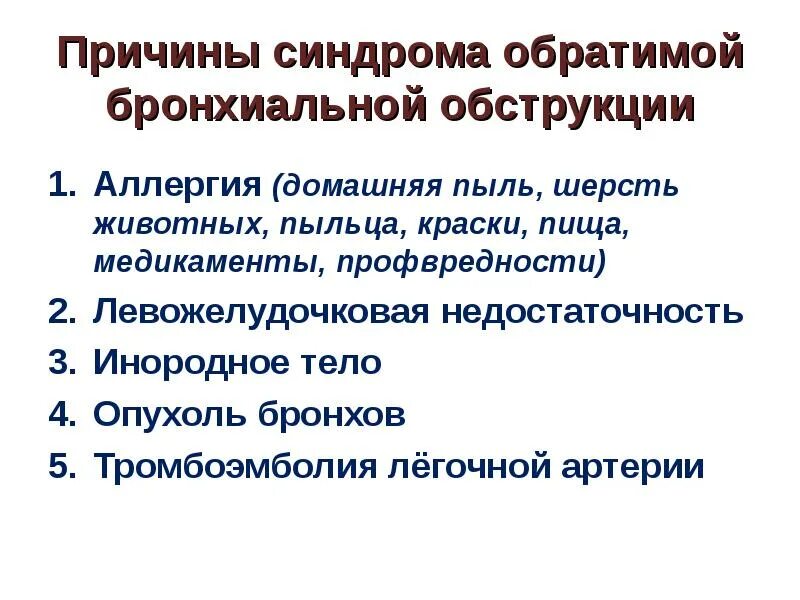 Причины синдрома обратимой бронхиальной обструкции

1. Аллергия (домашняя пыль, шерсть животных, пыльца, краски, пища, медикаменты, профвредности)
2. Левожелудочковая недостаточность
3. Инородное тело
4. Опухоль бронхов
5. Тромбоэмболия лёгочной артерии